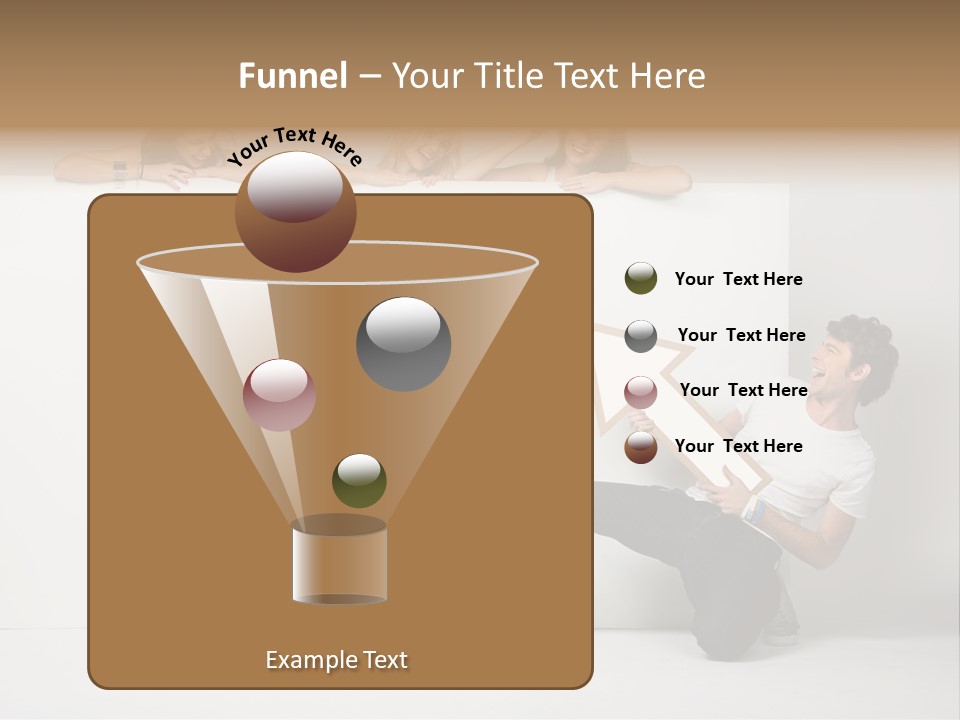 Funnel – Your Title Text Here

Your Text Here

Your Text Here

Your Text Here

Your Text Here

Your Text Here

Example Text